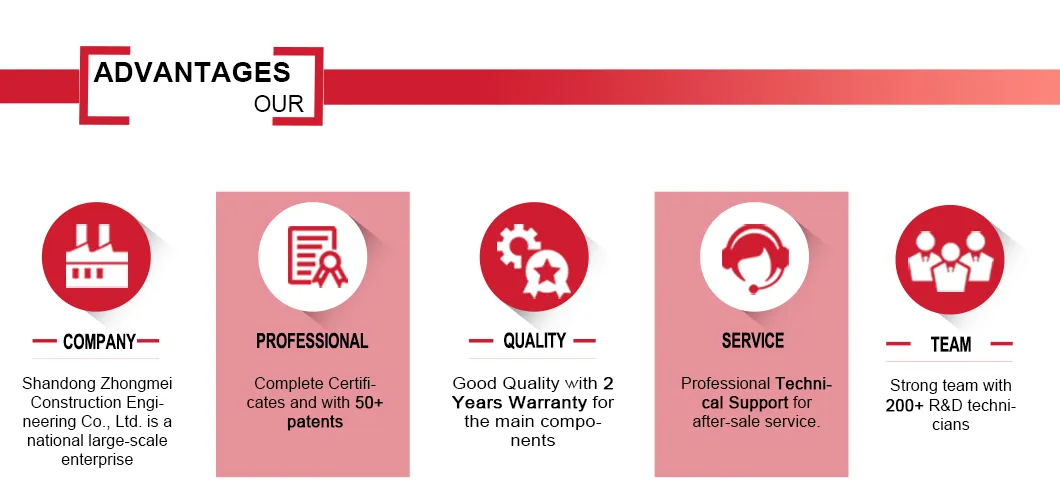 ADVANTAGES
OUR

COMPANY

Shandong Zhongmei Construction Engineering Co., Ltd. is a national large-scale enterprise

PROFESSIONAL

Complete Certificates and with 50+ patents

QUALITY

Good Quality with 2 Years Warranty for the main components

SERVICE

Professional Technical Support for after-sale service.

TEAM

Strong team with 200+ R&D technicians